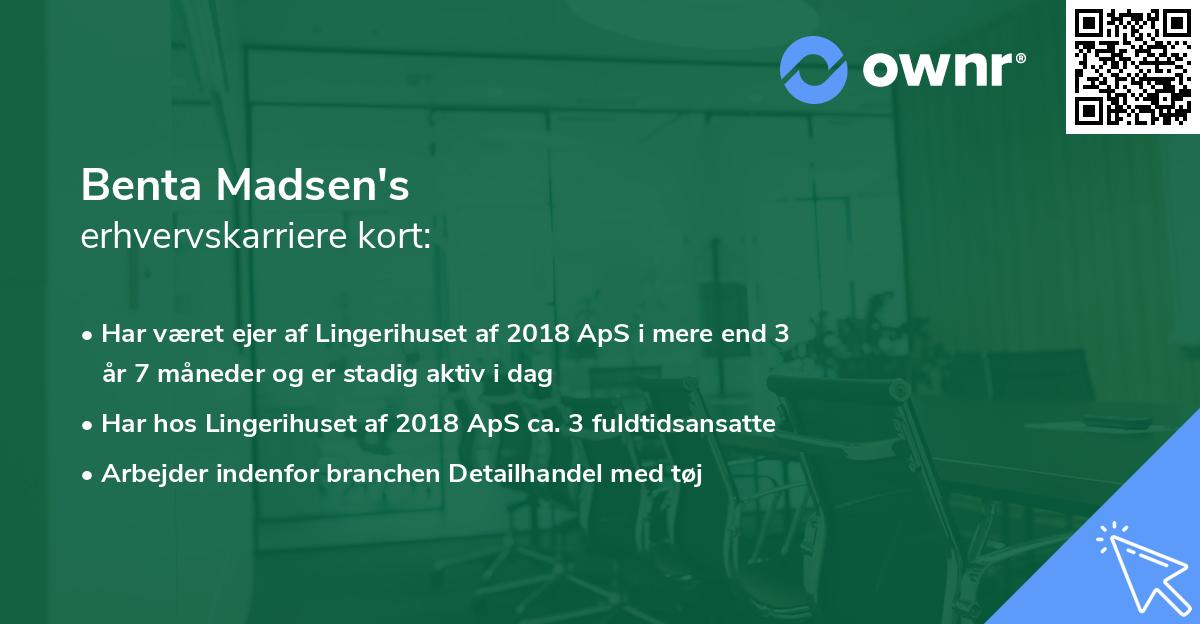 ownr®

Benta Madsen's
erhvervskarriere kort:

• Har været ejer af Lingerihuset af 2018 ApS i mere end 3 år 7 måneder og er stadig aktiv i dag
• Har hos Lingerihuset af 2018 ApS ca. 3 fuldtidsansatte
• Arbejder indenfor branchen Detailhandel med tøj